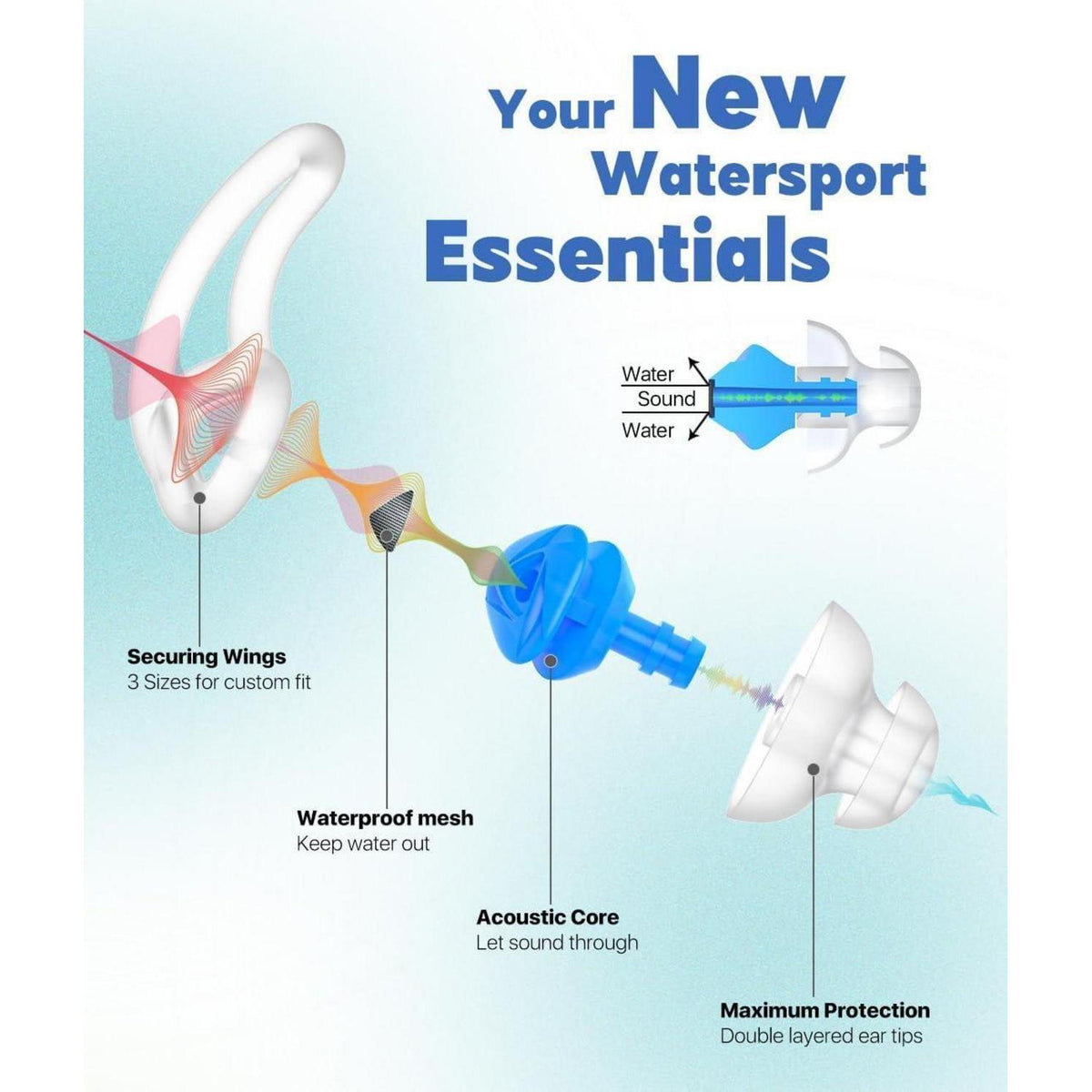 Your New Watersport Essentials

Water
Sound
Water

Securing Wings
3 Sizes for custom fit

Waterproof mesh
Keep water out

Acoustic Core
Let sound through

Maximum Protection
Double layered ear tips